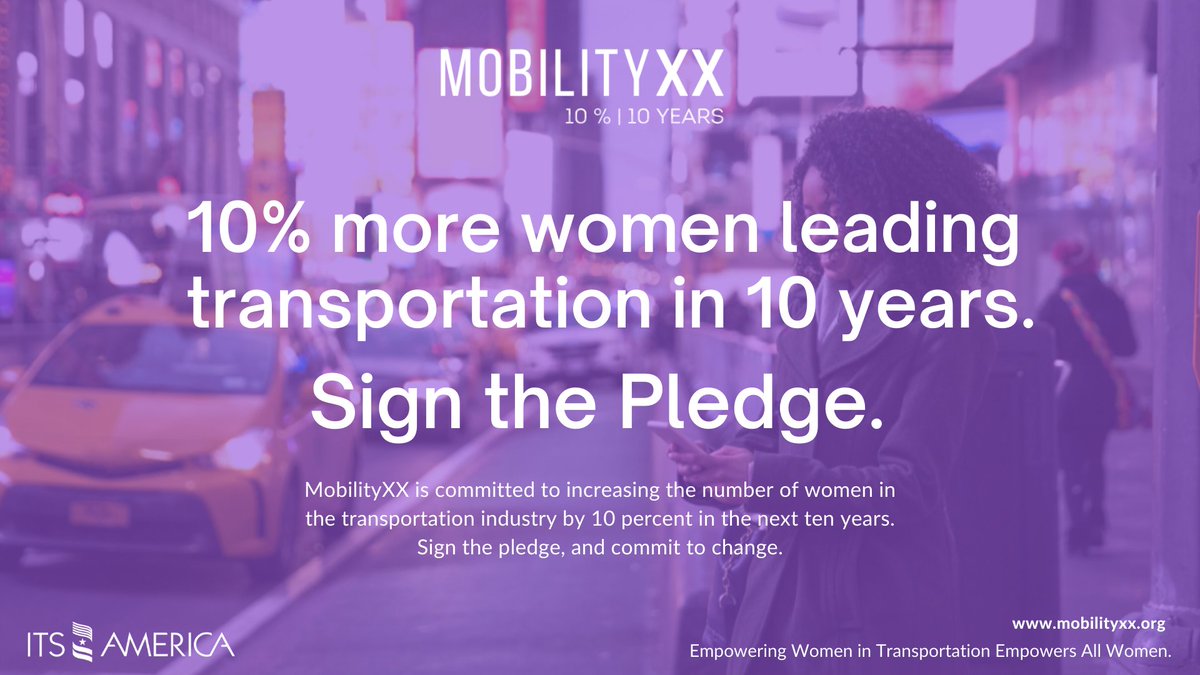 MOBILITYXX
10 % | 10 YEARS

10% more women leading transportation in 10 years.

Sign the Pledge.

MobilityXX is committed to increasing the number of women in the transportation industry by 10 percent in the next ten years. Sign the pledge, and commit to change.

ITS AMERICA

www.mobilityxx.org
Empowering Women in Transportation Empowers All Women.